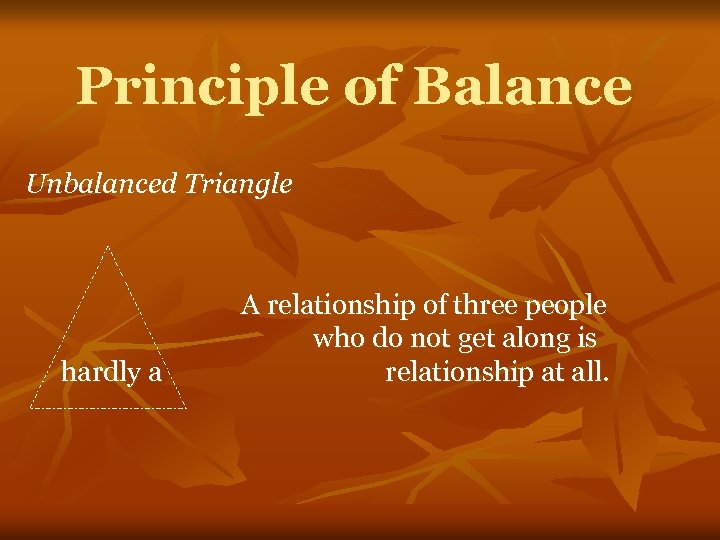 Principle of Balance

Unbalanced Triangle

A relationship of three people who do not get along is hardly a relationship at all.